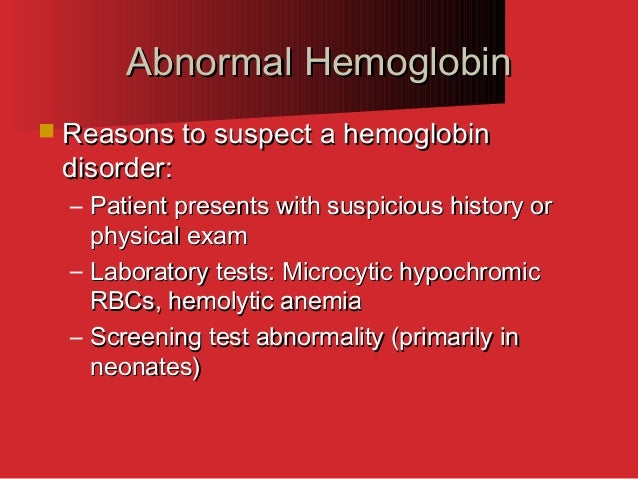 Abnormal Hemoglobin

Reasons to suspect a hemoglobin disorder:

– Patient presents with suspicious history or physical exam

– Laboratory tests: Microcytic hypochromic RBCs, hemolytic anemia

– Screening test abnormality (primarily in neonates)